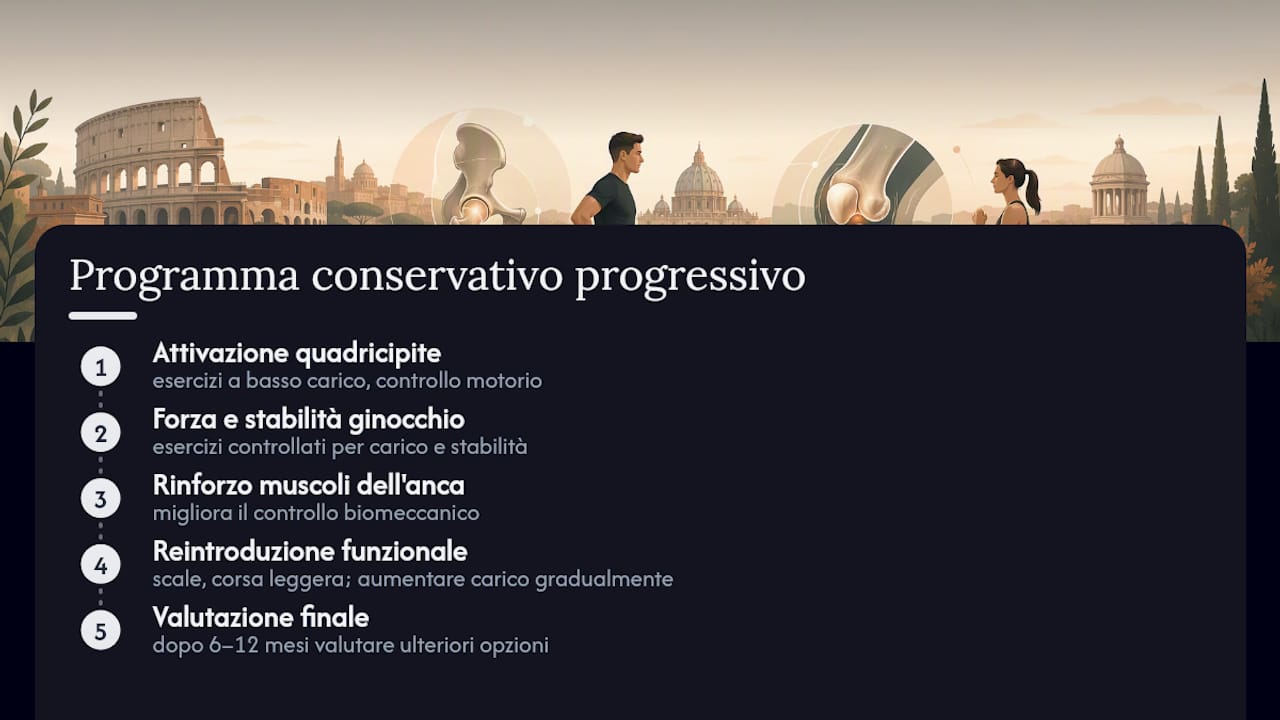 Programma conservativo progressivo

1
Attivazione quadricipite
esercizi a basso carico, controllo motorio

2
Forza e stabilità ginocchio
esercizi controllati per carico e stabilità

3
Rinforzo muscoli dell'anca
migliora il controllo biomeccanico

4
Reintroduzione funzionale
scale, corsa leggera; aumentare carico gradualmente

5
Valutazione finale
dopo 6–12 mesi valutare ulteriori opzioni